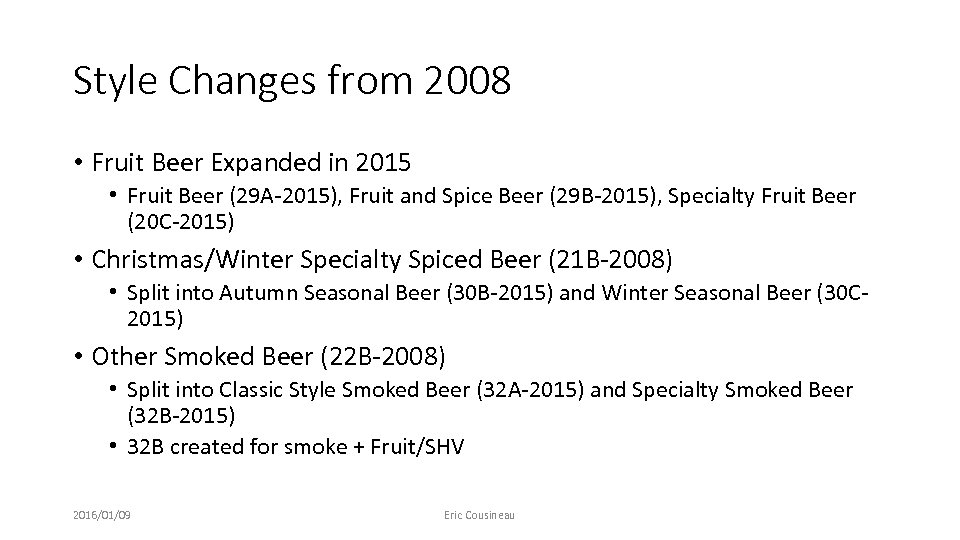 Style Changes from 2008

• Fruit Beer Expanded in 2015
  • Fruit Beer (29A-2015), Fruit and Spice Beer (29B-2015), Specialty Fruit Beer (20C-2015)
• Christmas/Winter Specialty Spiced Beer (21B-2008)
  • Split into Autumn Seasonal Beer (30B-2015) and Winter Seasonal Beer (30C-2015)
• Other Smoked Beer (22B-2008)
  • Split into Classic Style Smoked Beer (32A-2015) and Specialty Smoked Beer (32B-2015)
  • 32B created for smoke + Fruit/SHV

2016/01/09

Eric Cousineau